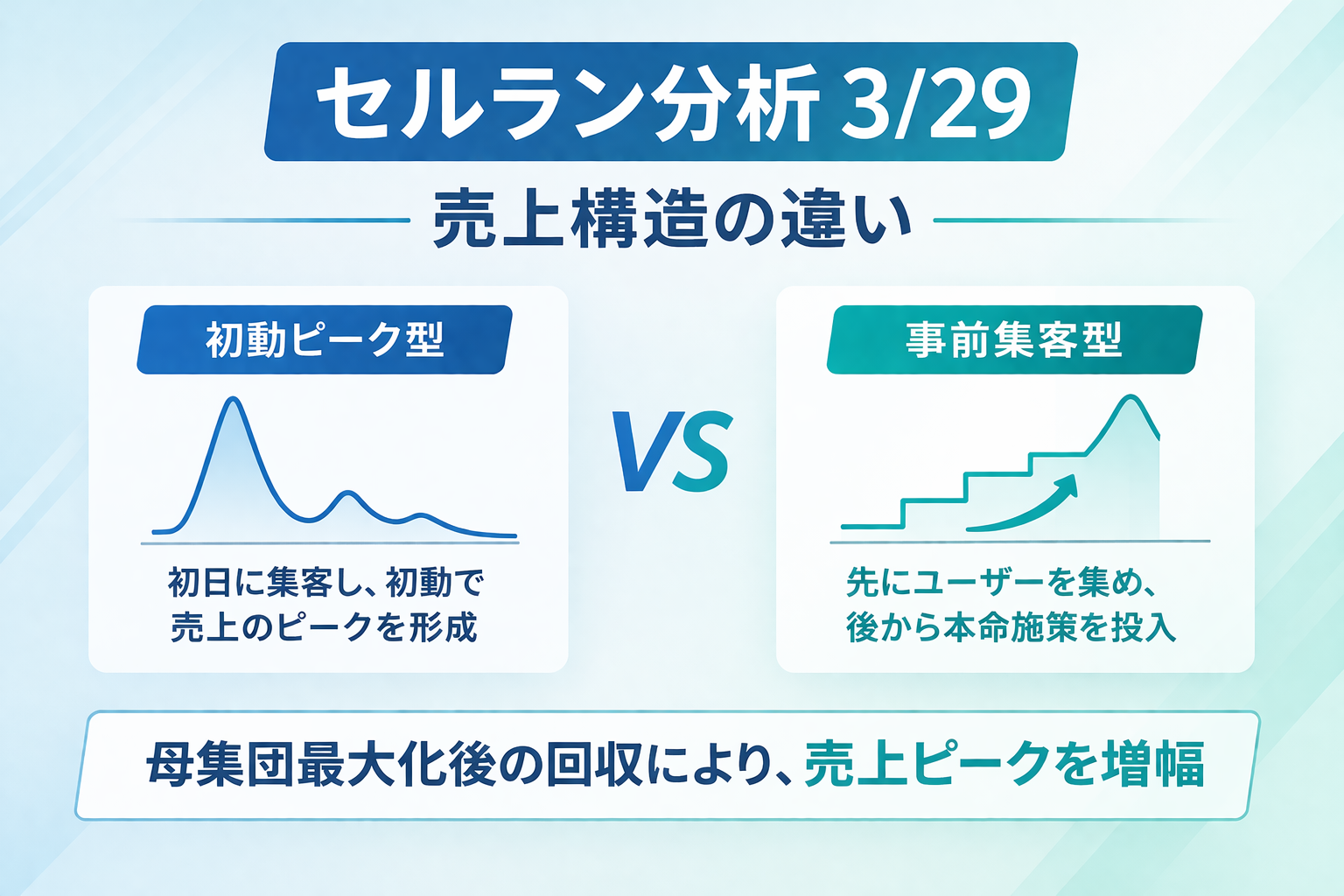 セルラン分析 3/29

売上構造の違い

初動ピーク型

初日に集客し、初動で売上のピークを形成

VS

事前集客型

先にユーザーを集め、後から本命施策を投入

母集団最大化後の回収により、売上ピークを増幅